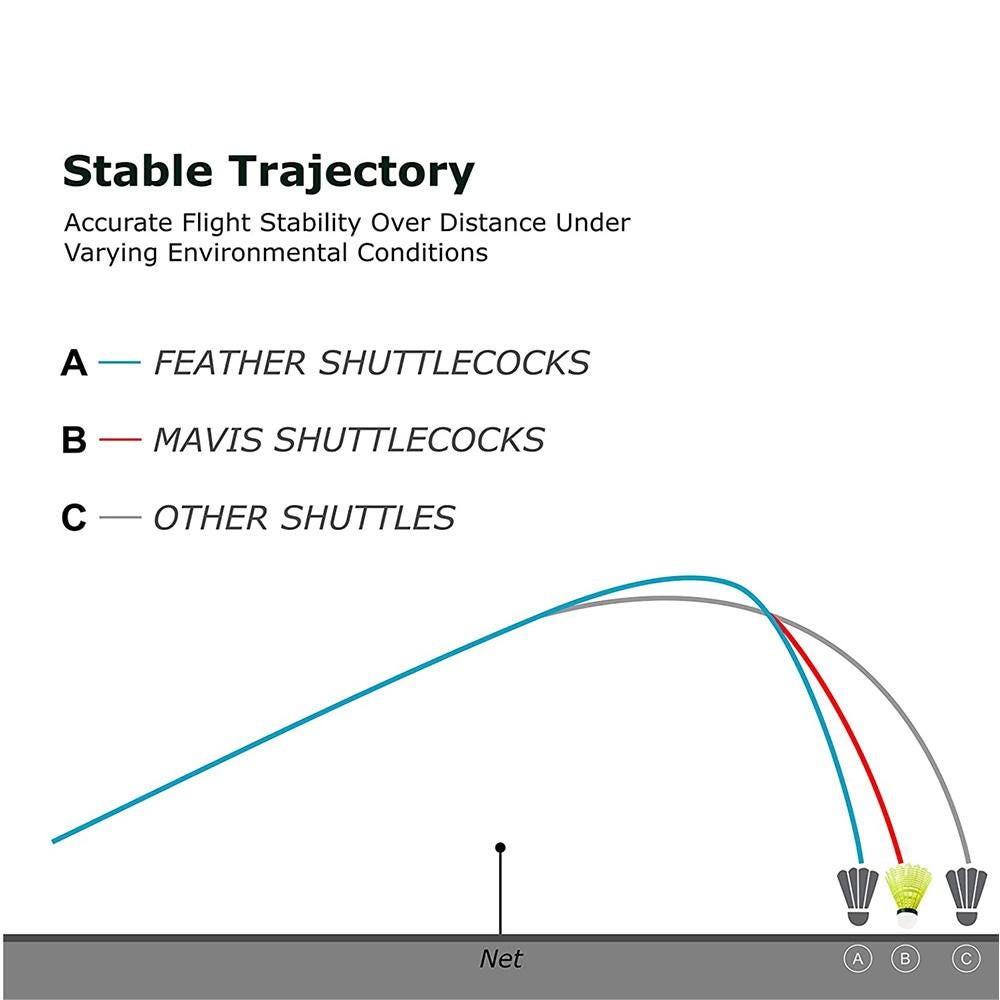 Stable Trajectory

Accurate Flight Stability Over Distance Under Varying Environmental Conditions

A — FEATHER SHUTTLECOCKS

B — MAVIS SHUTTLECOCKS

C — OTHER SHUTTLES

Net

A B C